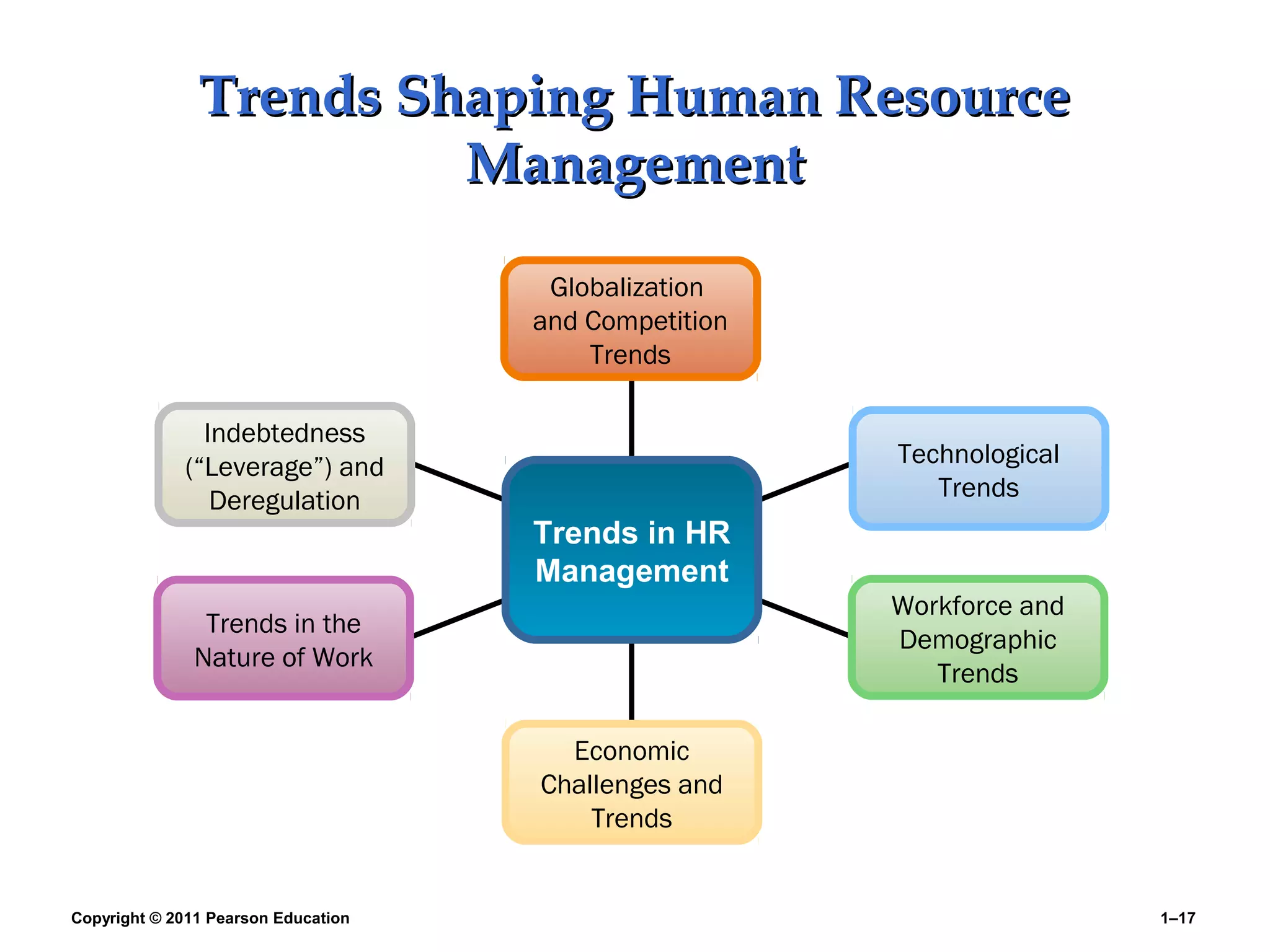 Trends Shaping Human Resource Management

Globalization and Competition Trends

Indebtedness (“Leverage”) and Deregulation

Technological Trends

Trends in HR Management

Trends in the Nature of Work

Workforce and Demographic Trends

Economic Challenges and Trends

Copyright © 2011 Pearson Education

1–17